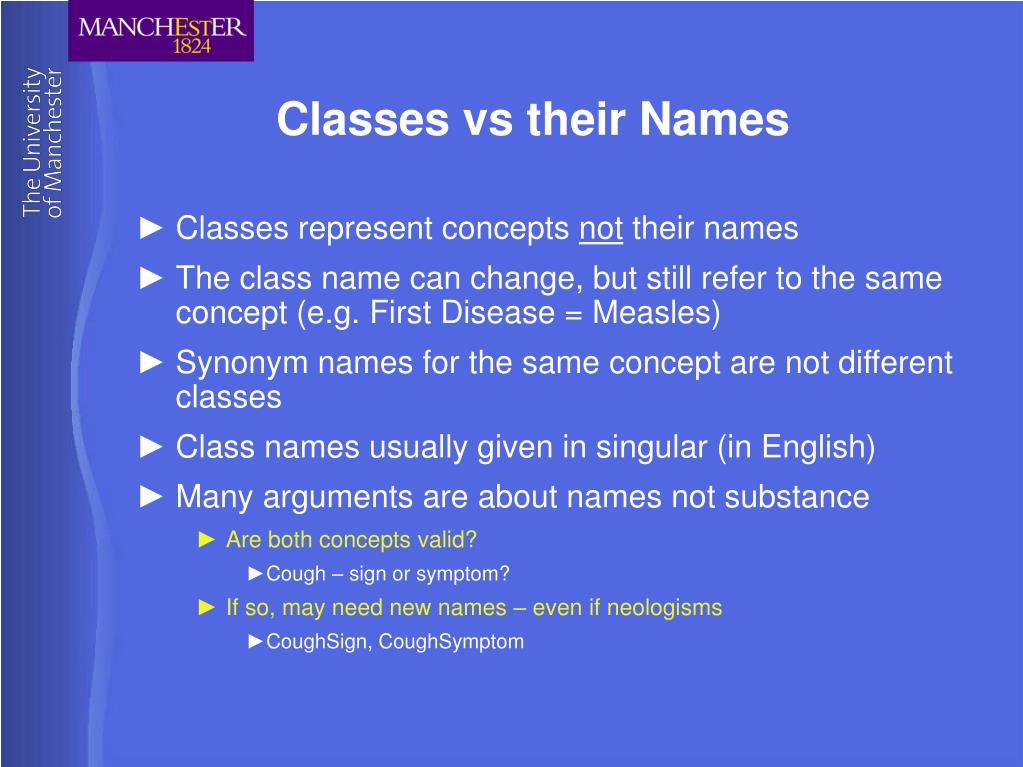 MANCHESTER
1824

The University of Manchester

Classes vs their Names

► Classes represent concepts not their names

► The class name can change, but still refer to the same concept (e.g. First Disease = Measles)

► Synonym names for the same concept are not different classes

► Class names usually given in singular (in English)

► Many arguments are about names not substance

► Are both concepts valid?

►Cough – sign or symptom?

► If so, may need new names – even if neologisms

►CoughSign, CoughSymptom